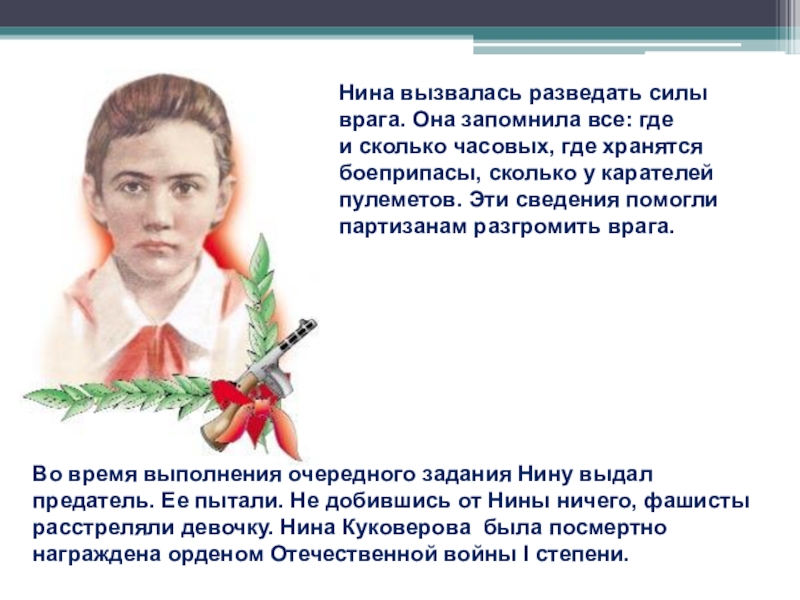 Нина вызвалась разведать силы врага. Она запомнила все: где и сколько часовых, где хранятся боеприпасы, сколько у карателей пулеметов. Эти сведения помогли партизанам разгромить врага.

Во время выполнения очередного задания Нину выдал предатель. Ее пытали. Не добившись от Нины ничего, фашисты расстреляли девочку. Нина Куковерова была посмертно награждена орденом Отечественной войны I степени.